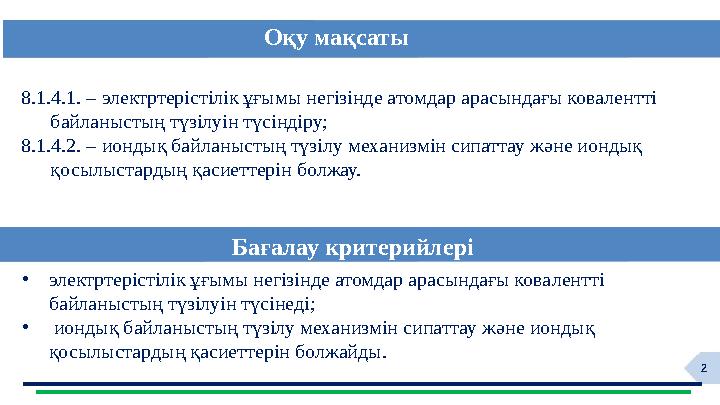 Оқу мақсаты

8.1.4.1. – электртерістілік ұғымы негізінде атомдар арасындағы ковалентті байланыстың түзілуін түсіндіру;
8.1.4.2. – иондық байланыстың түзілу механизмін сипаттау және иондық қосылыстардың қасиеттерін болжау.

Бағалау критерийлері

• электртерістілік ұғымы негізінде атомдар арасындағы ковалентті байланыстың түзілуін түсінеді;
• иондық байланыстың түзілу механизмін сипаттау және иондық қосылыстардың қасиеттерін болжайды.

2